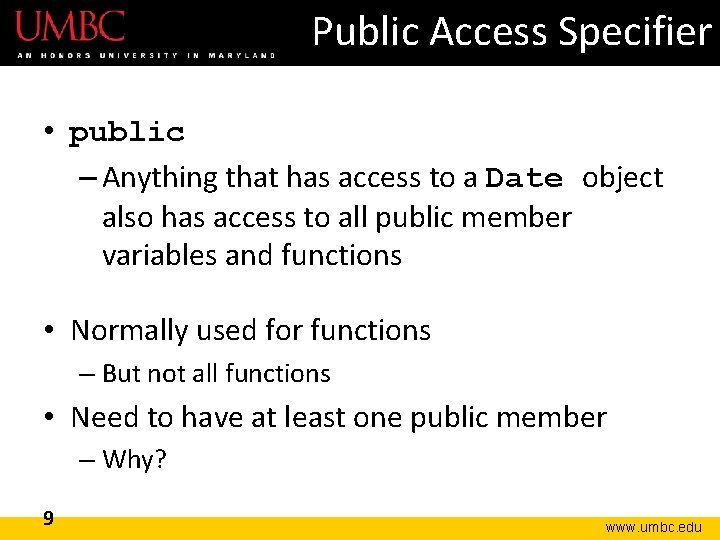 UMBC
AN HONORS UNIVERSITY IN MARYLAND

Public Access Specifier

• public
– Anything that has access to a Date object also has access to all public member variables and functions

• Normally used for functions
– But not all functions
• Need to have at least one public member
– Why?

9

www.umbc.edu